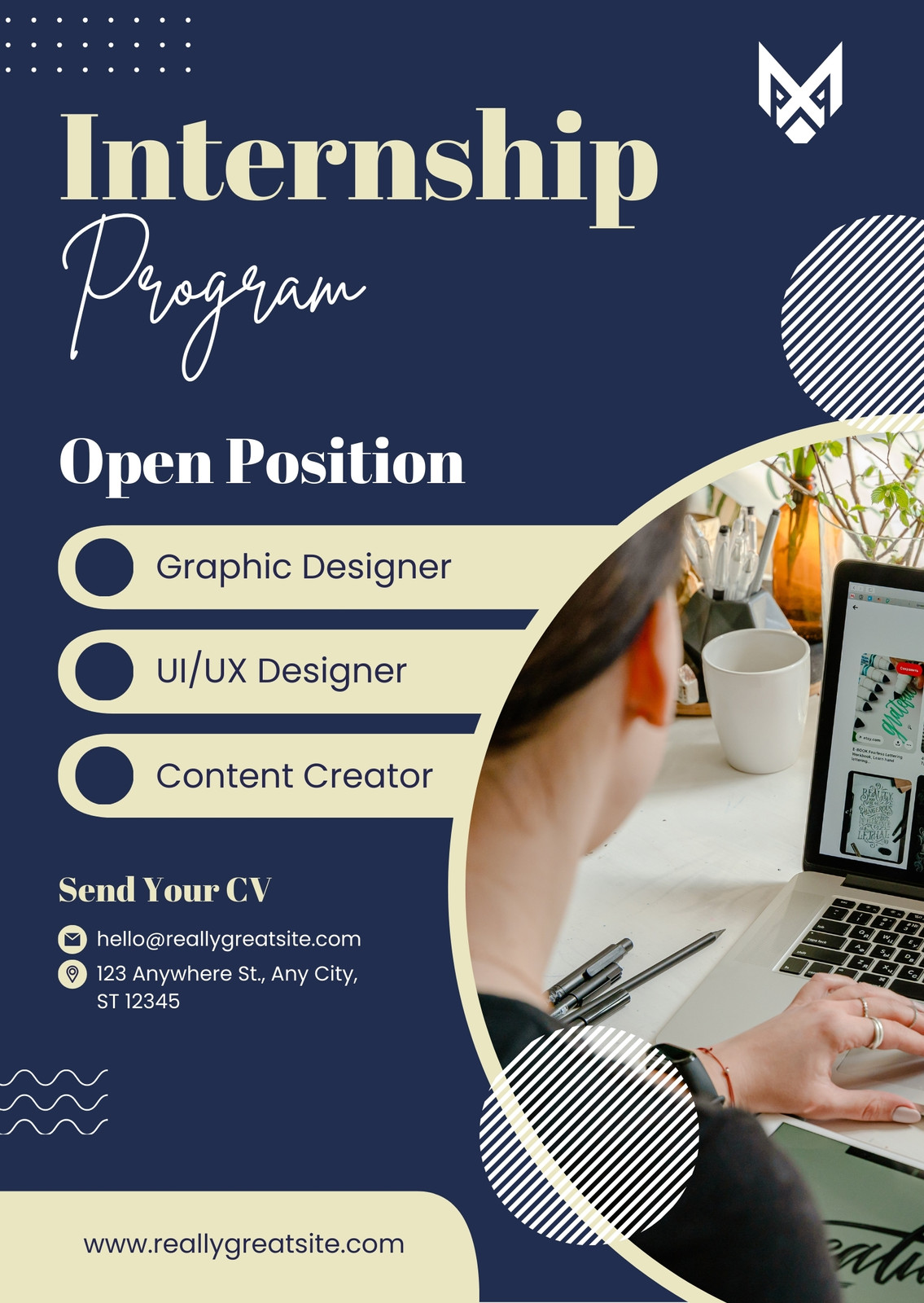 Internship

Program

Open Position

Graphic Designer

UI/UX Designer

Content Creator

Send Your CV

hello@reallygreatsite.com

123 Anywhere St., Any City, ST 12345

www.reallygreatsite.com